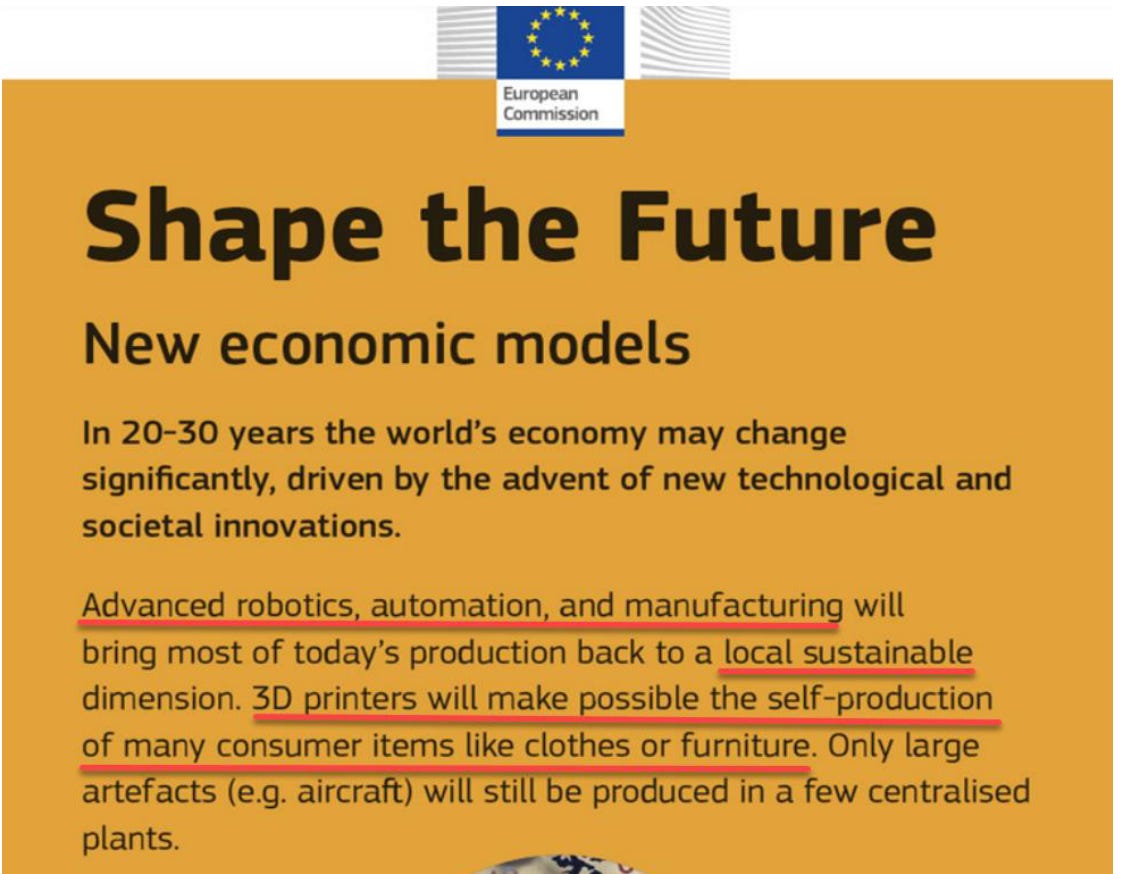 European Commission

Shape the Future

New economic models

In 20-30 years the world's economy may change significantly, driven by the advent of new technological and societal innovations.

Advanced robotics, automation, and manufacturing will bring most of today's production back to a local sustainable dimension. 3D printers will make possible the self-production of many consumer items like clothes or furniture. Only large artefacts (e.g. aircraft) will still be produced in a few centralised plants.